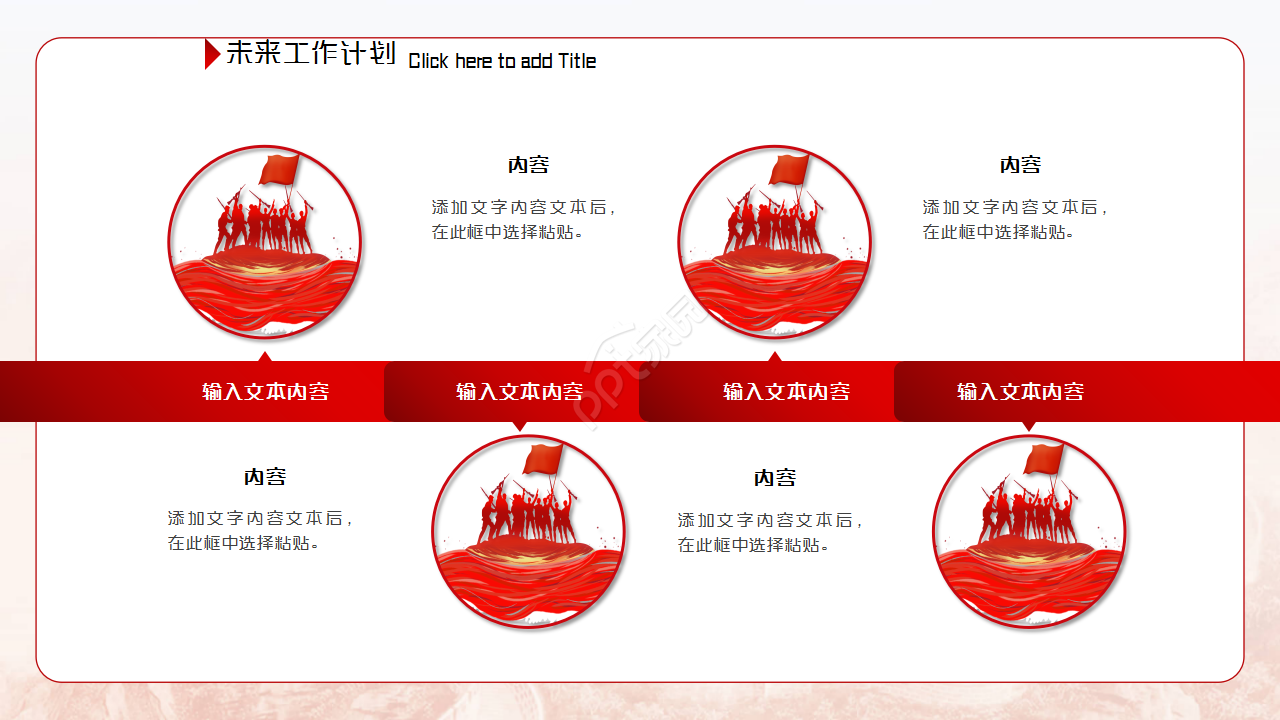 未来工作计划 Click here to add Title

内容

添加文字内容文本后，在此框中选择粘贴。

内容

添加文字内容文本后，在此框中选择粘贴。

输入文本内容

输入文本内容

输入文本内容

输入文本内容

内容

添加文字内容文本后，在此框中选择粘贴。

内容

添加文字内容文本后，在此框中选择粘贴。